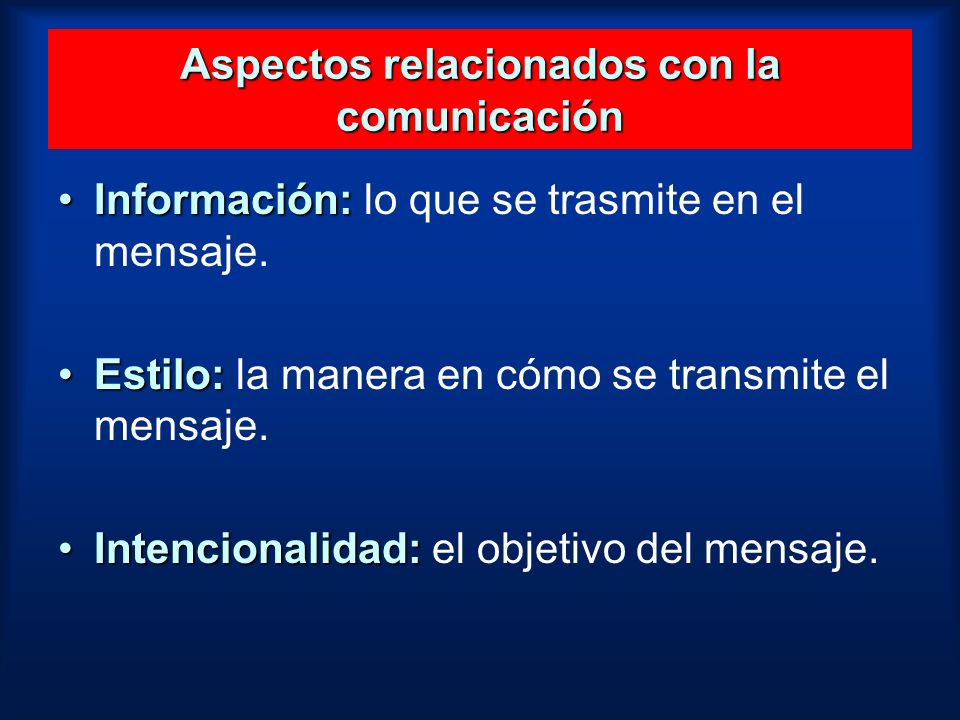 Aspectos relacionados con la comunicación

• Información: lo que se trasmite en el mensaje.

• Estilo: la manera en cómo se transmite el mensaje.

• Intencionalidad: el objetivo del mensaje.